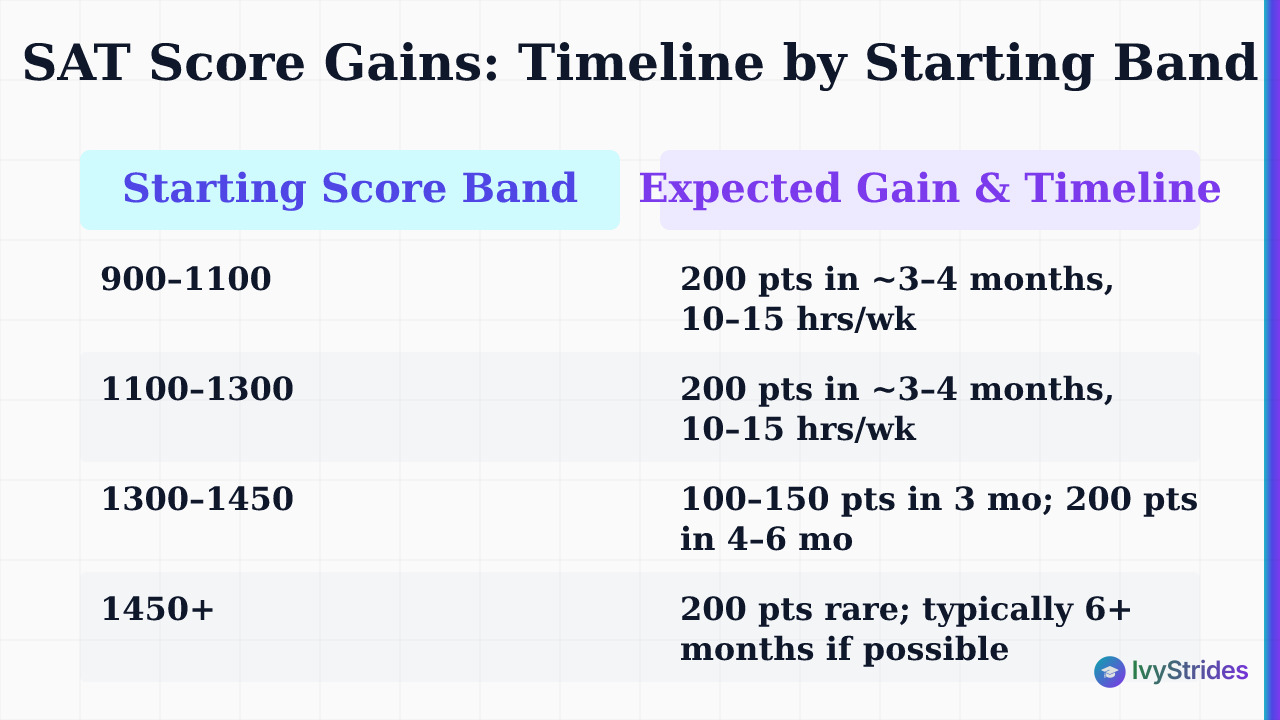 SAT Score Gains: Timeline by Starting Band

| Starting Score Band | Expected Gain & Timeline |
|---|---|
| 900–1100 | 200 pts in ~3–4 months, 10–15 hrs/wk |
| 1100–1300 | 200 pts in ~3–4 months, 10–15 hrs/wk |
| 1300–1450 | 100–150 pts in 3 mo; 200 pts in 4–6 mo |
| 1450+ | 200 pts rare; typically 6+ months if possible |

IvyStrides